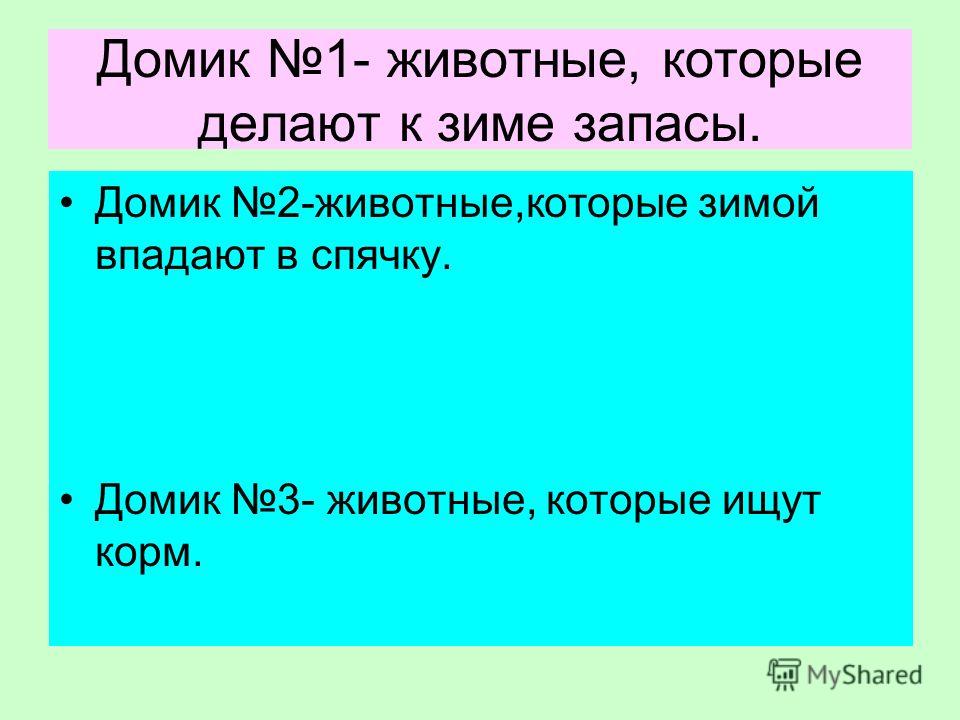 Домик №1- животные, которые делают к зиме запасы.

• Домик №2-животные,которые зимой впадают в спячку.

• Домик №3- животные, которые ищут корм.

MyShared